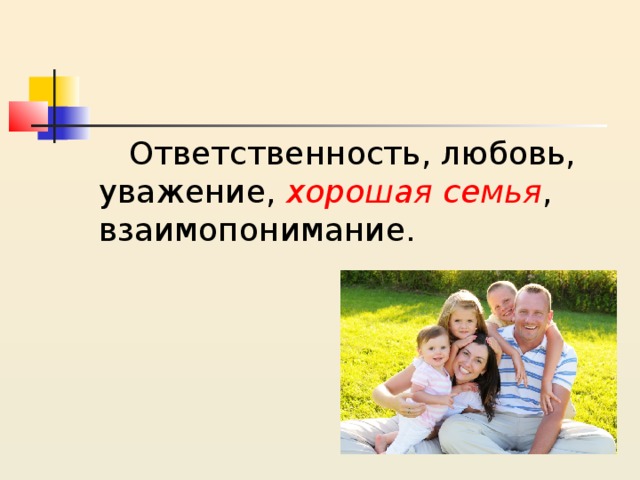 Ответственность, любовь, уважение, хорошая семья, взаимопонимание.